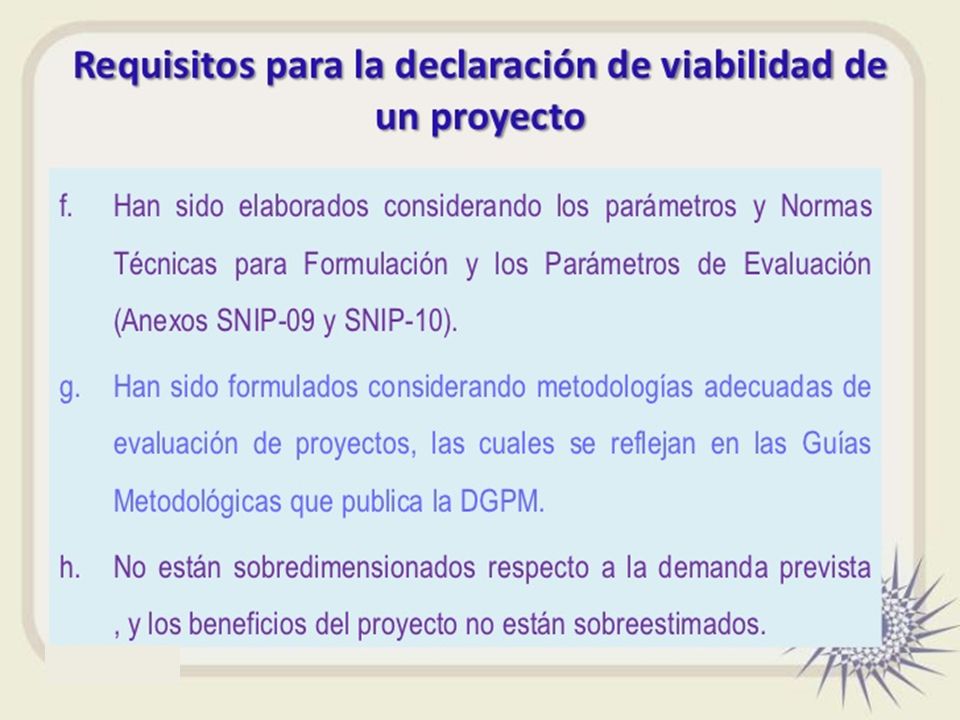 Requisitos para la declaración de viabilidad de un proyecto

f. Han sido elaborados considerando los parámetros y Normas Técnicas para Formulación y los Parámetros de Evaluación (Anexos SNIP-09 y SNIP-10).

g. Han sido formulados considerando metodologías adecuadas de evaluación de proyectos, las cuales se reflejan en las Guías Metodológicas que publica la DGPM.

h. No están sobredimensionados respecto a la demanda prevista , y los beneficios del proyecto no están sobreestimados.